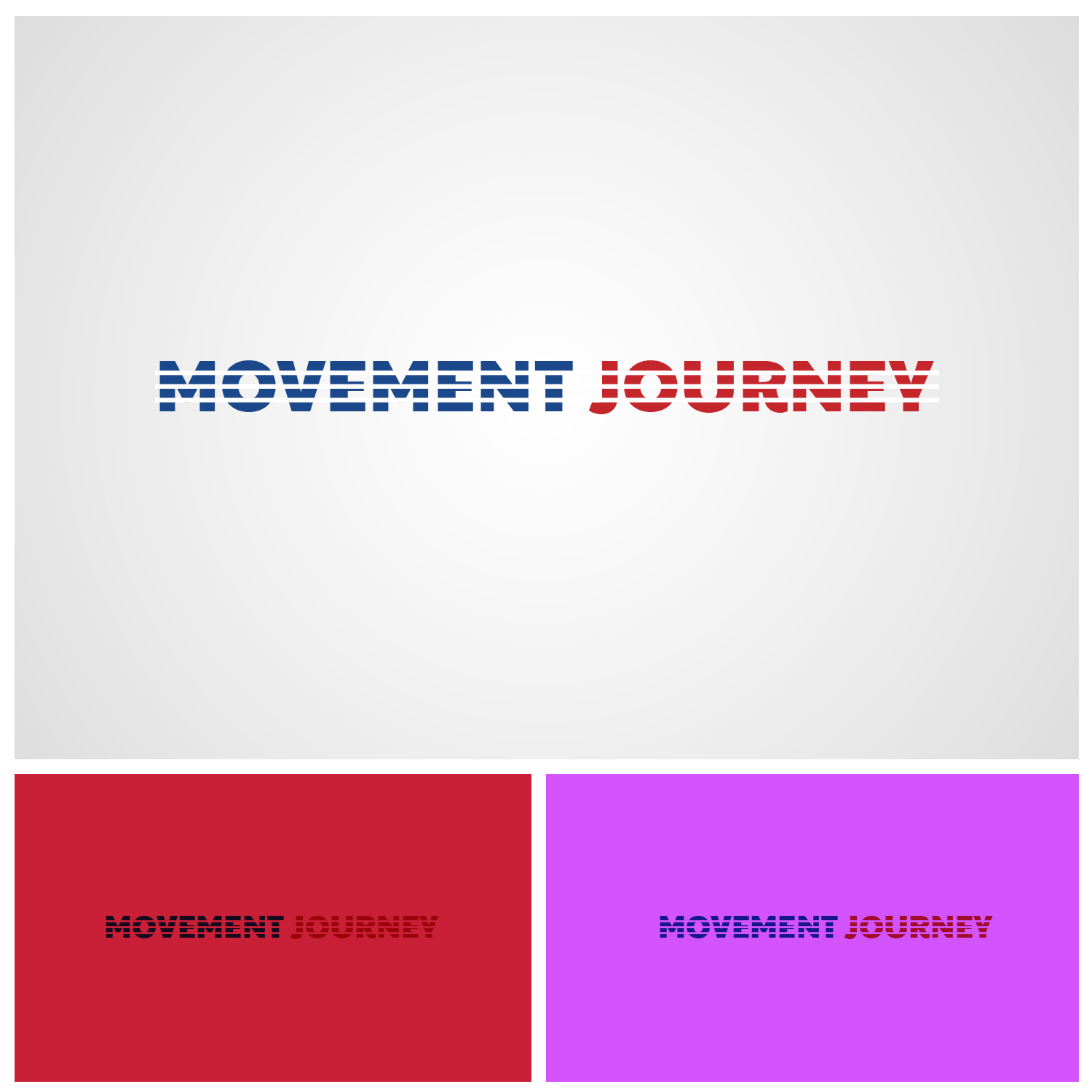 MOVEMENT JOURNEY

MOVEMENT JOURNEY

MOVEMENT JOURNEY